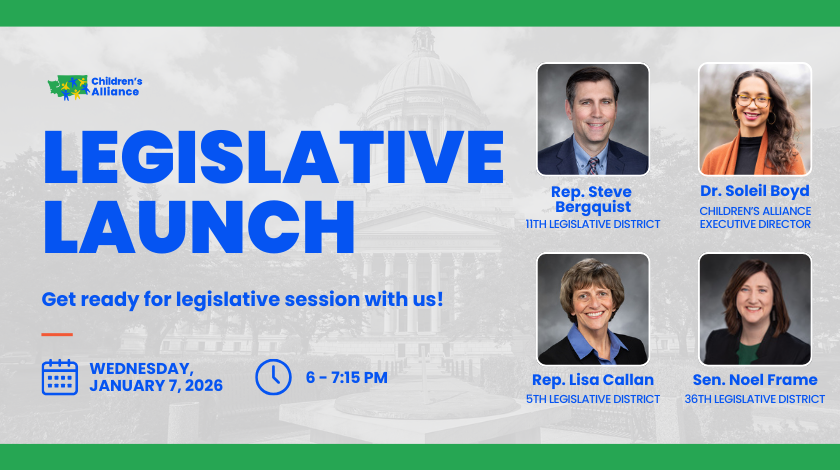 Children's Alliance

LEGISLATIVE LAUNCH

Get ready for legislative session with us!

WEDNESDAY, JANUARY 7, 2026

6 - 7:15 PM

Rep. Steve Bergquist
11TH LEGISLATIVE DISTRICT

Dr. Soleil Boyd
CHILDREN'S ALLIANCE EXECUTIVE DIRECTOR

Rep. Lisa Callan
5TH LEGISLATIVE DISTRICT

Sen. Noel Frame
36TH LEGISLATIVE DISTRICT